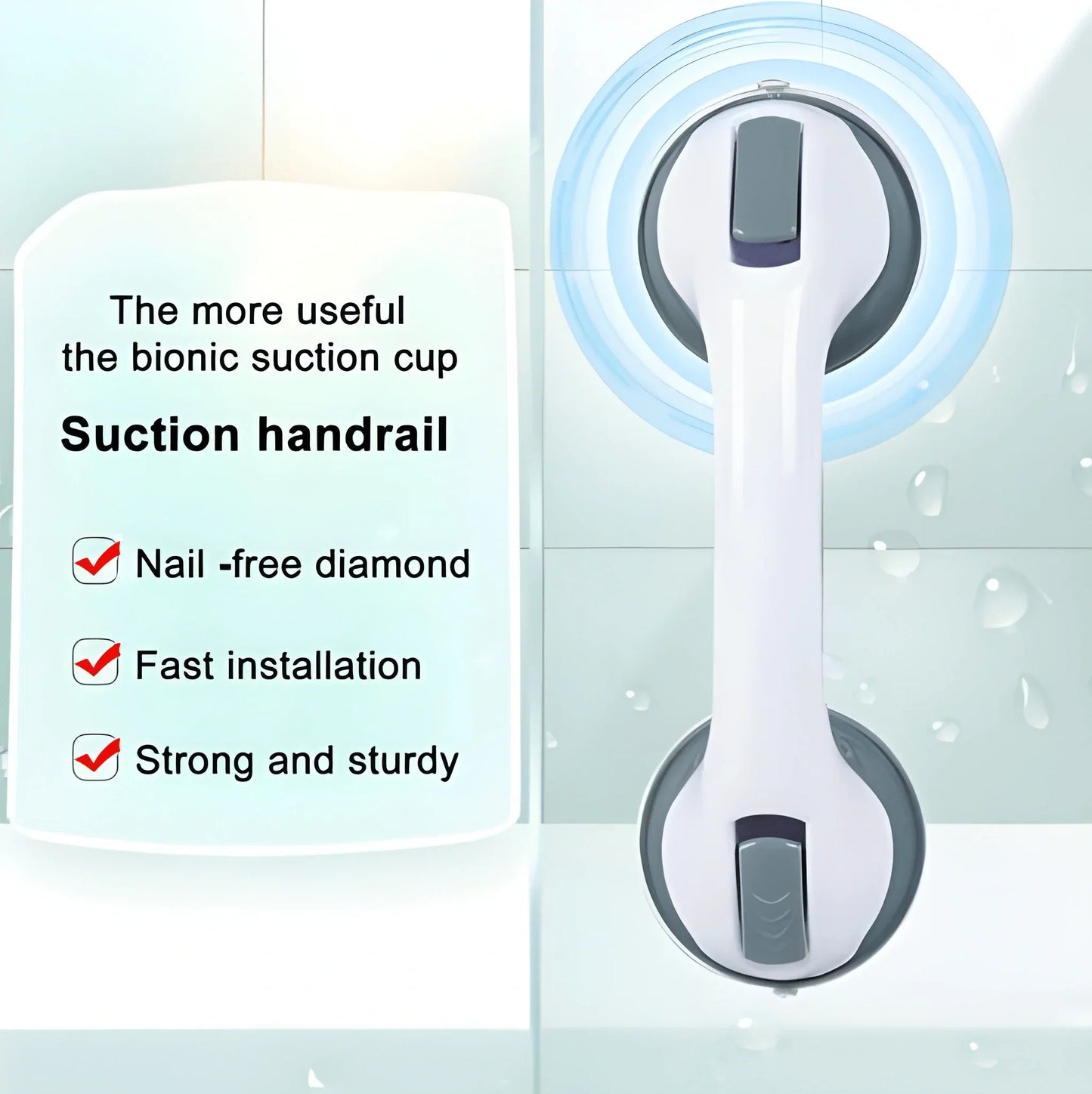 The more useful
the bionic suction cup

Suction handrail

Nail -free diamond

Fast installation

Strong and sturdy